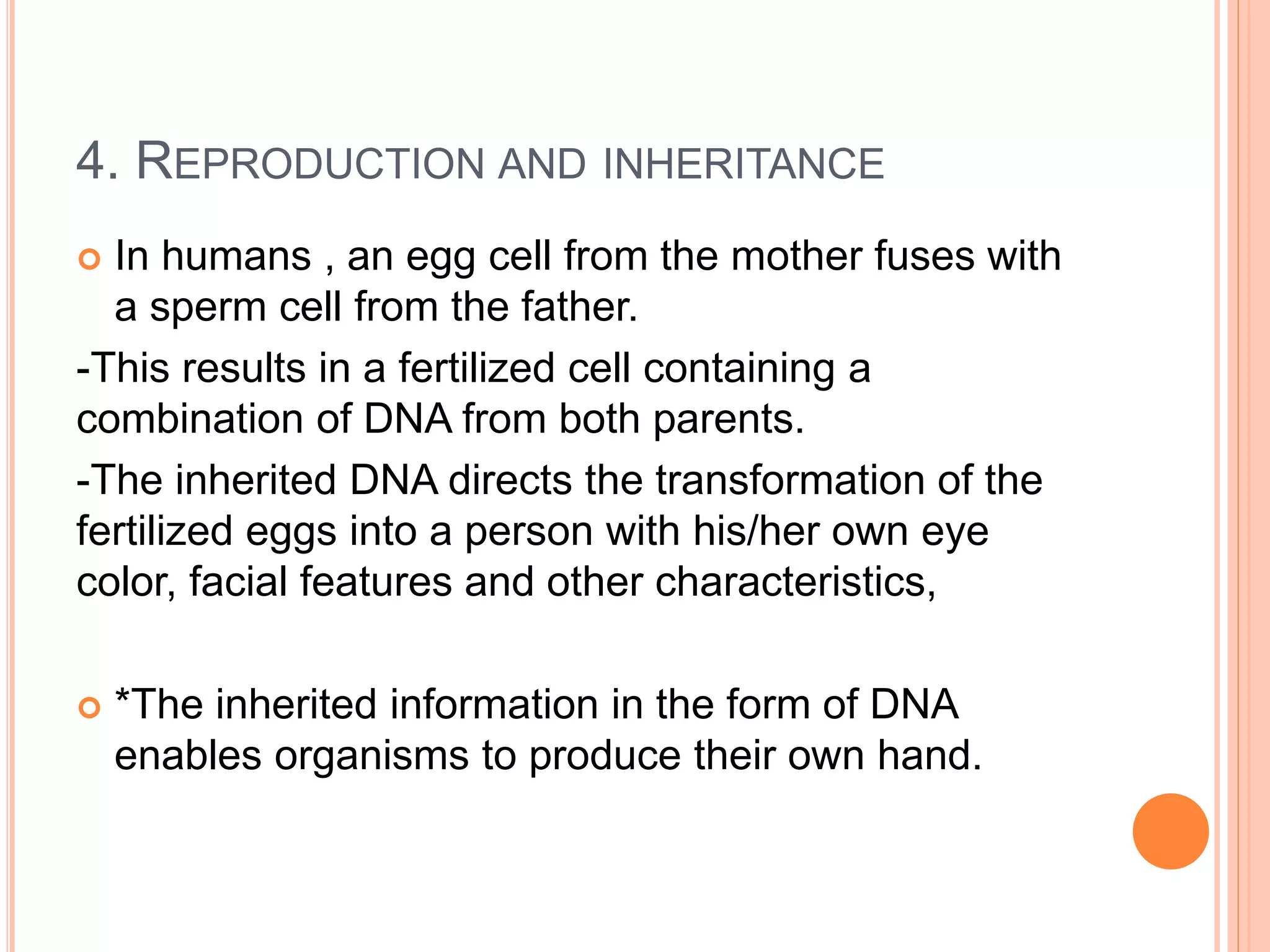 4. REPRODUCTION AND INHERITANCE

In humans , an egg cell from the mother fuses with a sperm cell from the father.

-This results in a fertilized cell containing a combination of DNA from both parents.

-The inherited DNA directs the transformation of the fertilized eggs into a person with his/her own eye color, facial features and other characteristics,

*The inherited information in the form of DNA enables organisms to produce their own hand.